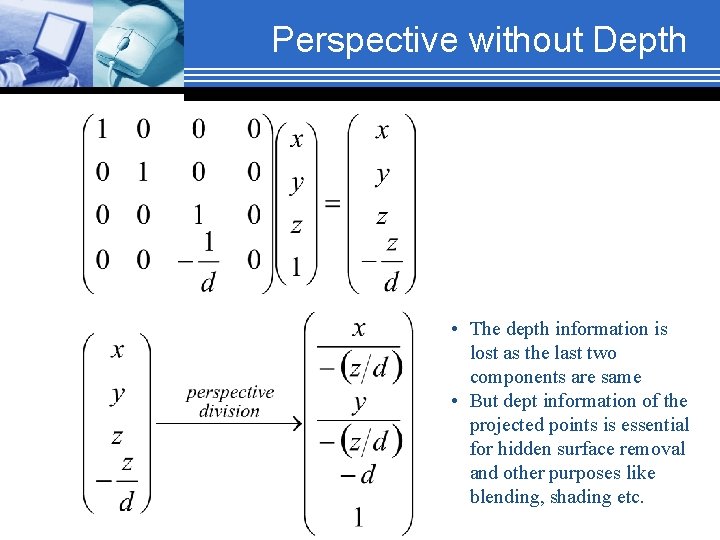 Perspective without Depth

$\begin{pmatrix} 1 & 0 & 0 & 0 \\ 0 & 1 & 0 & 0 \\ 0 & 0 & 1 & 0 \\ 0 & 0 & -\frac{1}{d} & 0 \end{pmatrix} \begin{pmatrix} x \\ y \\ z \\ 1 \end{pmatrix} = \begin{pmatrix} x \\ y \\ z \\ -\frac{z}{d} \end{pmatrix}$

$\begin{pmatrix} x \\ y \\ z \\ -\frac{z}{d} \end{pmatrix} \xrightarrow{\text{perspective division}} \begin{pmatrix} \frac{x}{-(z/d)} \\ \frac{y}{-(z/d)} \\ -d \\ 1 \end{pmatrix}$

• The depth information is lost as the last two components are same
• But dept information of the projected points is essential for hidden surface removal and other purposes like blending, shading etc.